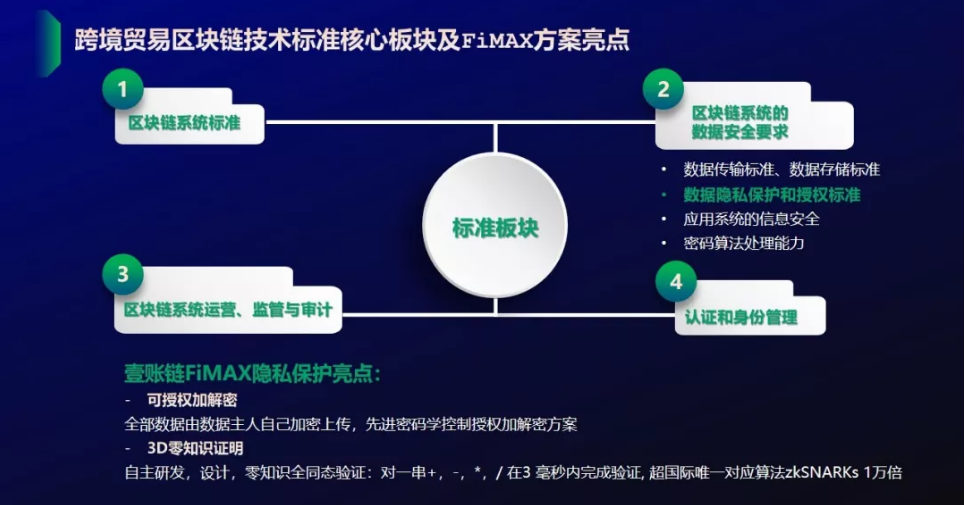 跨境贸易区块链技术标准核心板块及FiMAX方案亮点

1
区块链系统标准

2
区块链系统的数据安全要求

• 数据传输标准、数据存储标准
• 数据隐私保护和授权标准
• 应用系统的信息安全
• 密码算法处理能力

标准板块

3
区块链系统运营、监管与审计

4
认证和身份管理

壹账链FiMAX隐私保护亮点:
- 可授权加解密
全部数据由数据主人自己加密上传，先进密码学控制授权加解密方案
- 3D零知识证明
自主研发，设计，零知识全同态验证：对一串+，-，*，/ 在3 毫秒内完成验证, 超国际唯一对应算法zkSNARKs 1万倍